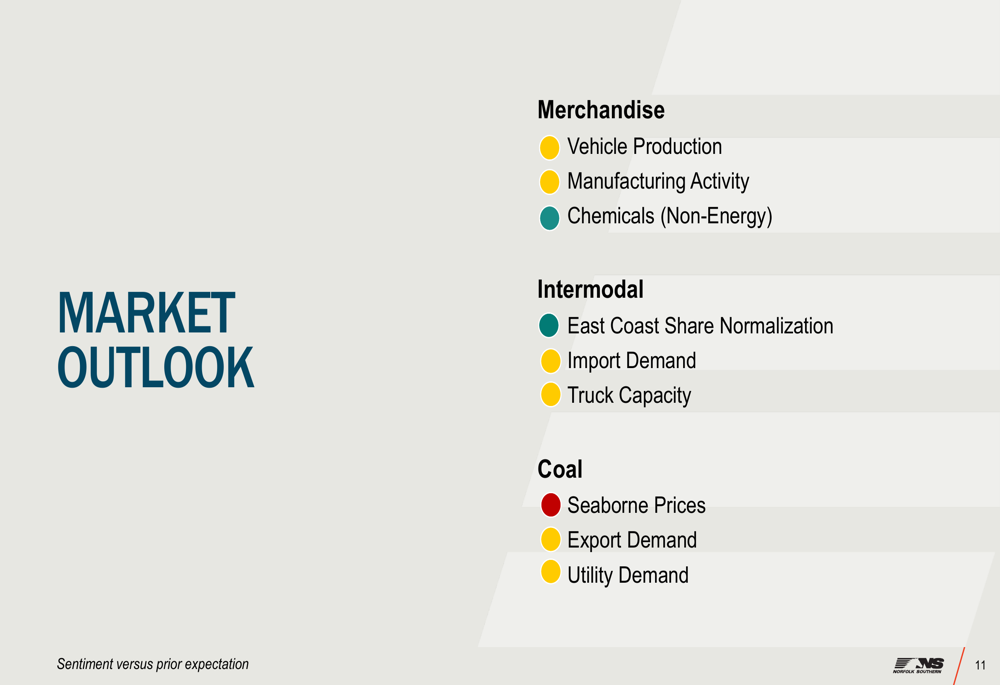 MARKET OUTLOOK

Merchandise
Vehicle Production
Manufacturing Activity
Chemicals (Non-Energy)

Intermodal
East Coast Share Normalization
Import Demand
Truck Capacity

Coal
Seaborne Prices
Export Demand
Utility Demand

Sentiment versus prior expectation

NS
NORFOLK SOUTHERN

11